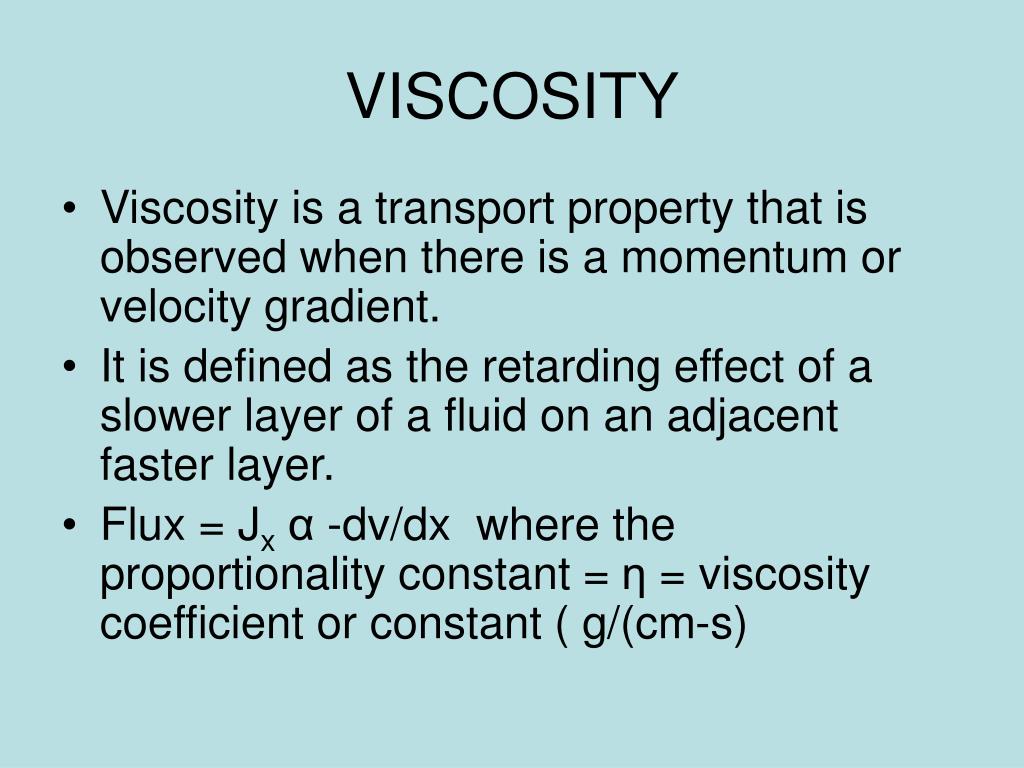 VISCOSITY

• Viscosity is a transport property that is observed when there is a momentum or velocity gradient.
• It is defined as the retarding effect of a slower layer of a fluid on an adjacent faster layer.
• Flux = $J_x$ α -dv/dx where the proportionality constant = η = viscosity coefficient or constant ( g/(cm-s)